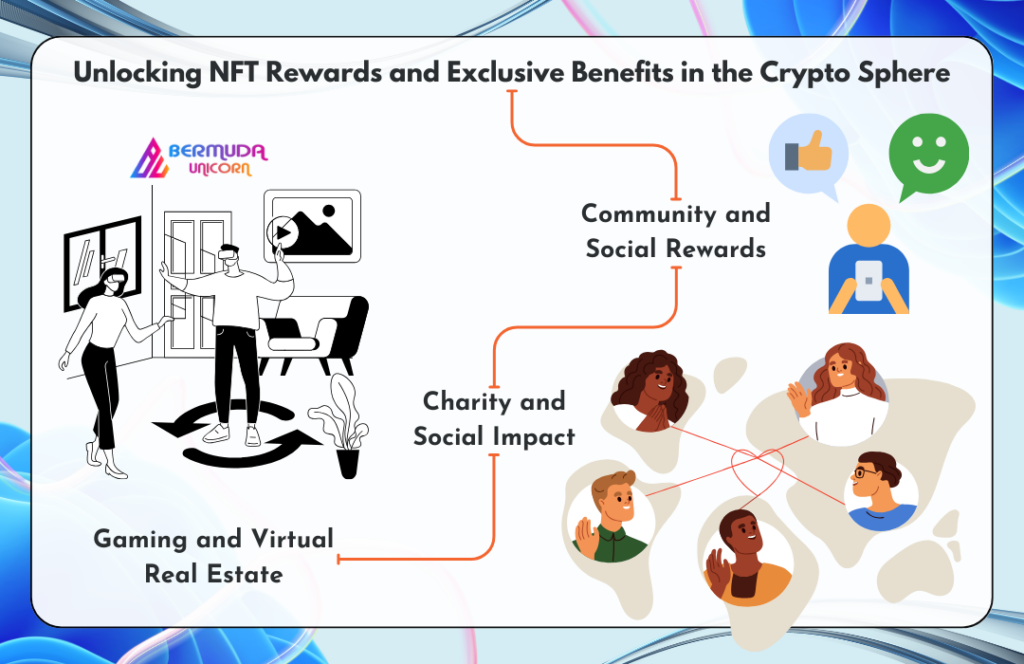 Unlocking NFT Rewards and Exclusive Benefits in the Crypto Sphere

BERMUDA UNICORN

Community and Social Rewards

Charity and Social Impact

Gaming and Virtual Real Estate